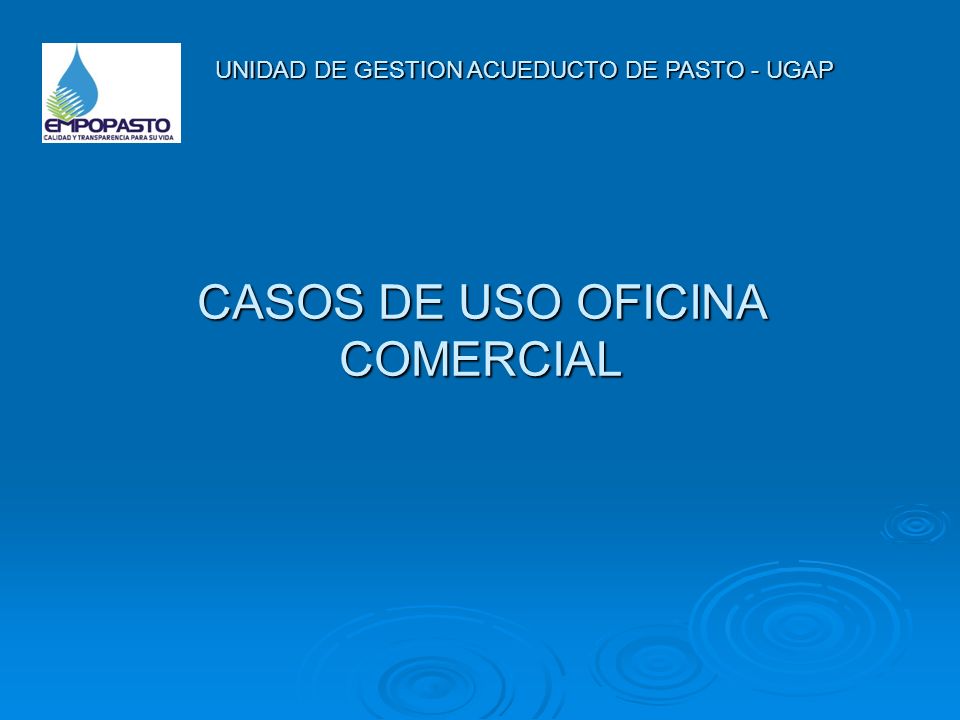 EMPOPASTO
CALIDAD Y TRANSPARENCIA PARA SU VIDA

UNIDAD DE GESTION ACUEDUCTO DE PASTO - UGAP

CASOS DE USO OFICINA COMERCIAL